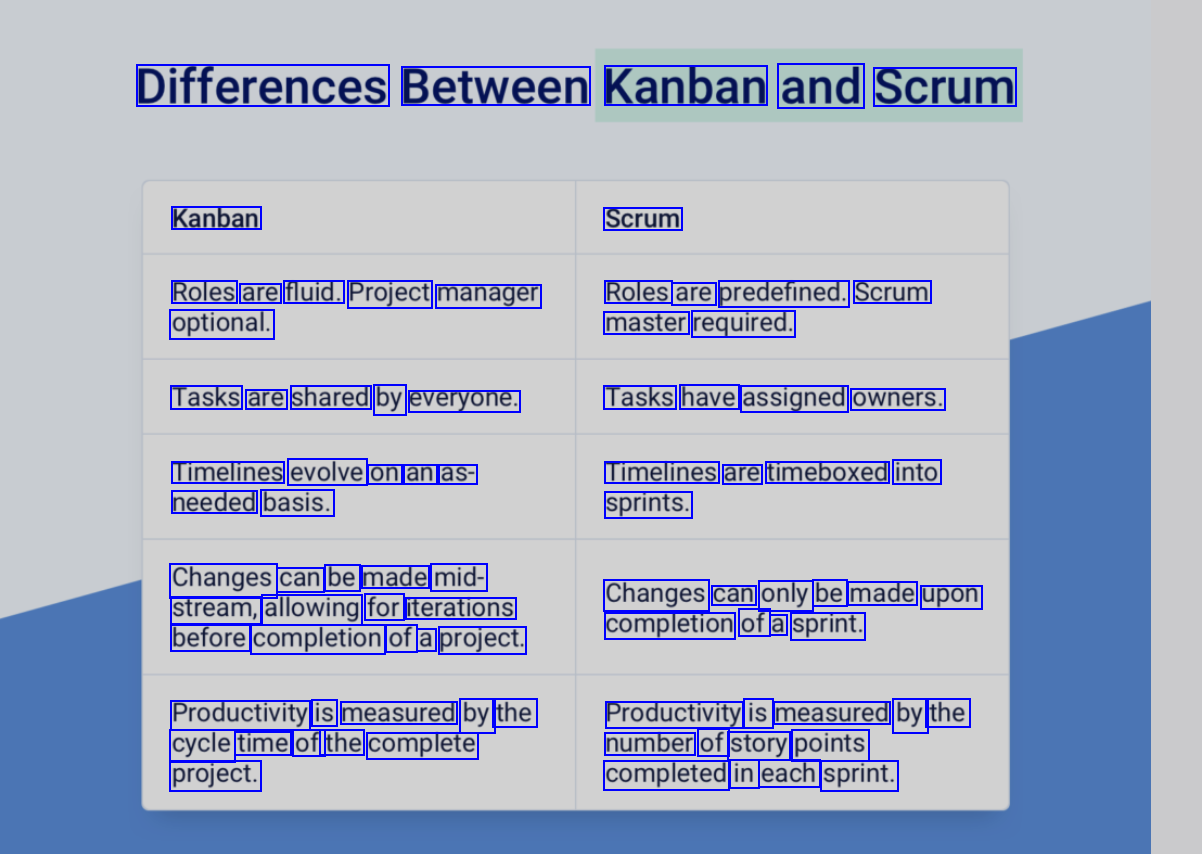 Differences Between Kanban and Scrum

| Kanban | Scrum |
|---|---|
| Roles are fluid. Project manager optional. | Roles are predefined. Scrum master required. |
| Tasks are shared by everyone. | Tasks have assigned owners. |
| Timelines evolve on an as-needed basis. | Timelines are timeboxed into sprints. |
| Changes can be made mid-stream, allowing for iterations before completion of a project. | Changes can only be made upon completion of a sprint. |
| Productivity is measured by the cycle time of the complete project. | Productivity is measured by the number of story points completed in each sprint. |